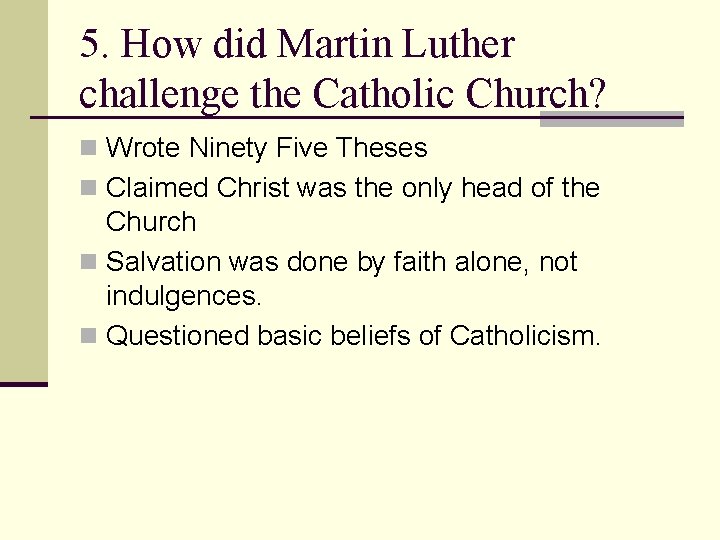 5. How did Martin Luther challenge the Catholic Church?

Wrote Ninety Five Theses
Claimed Christ was the only head of the Church
Salvation was done by faith alone, not indulgences.
Questioned basic beliefs of Catholicism.